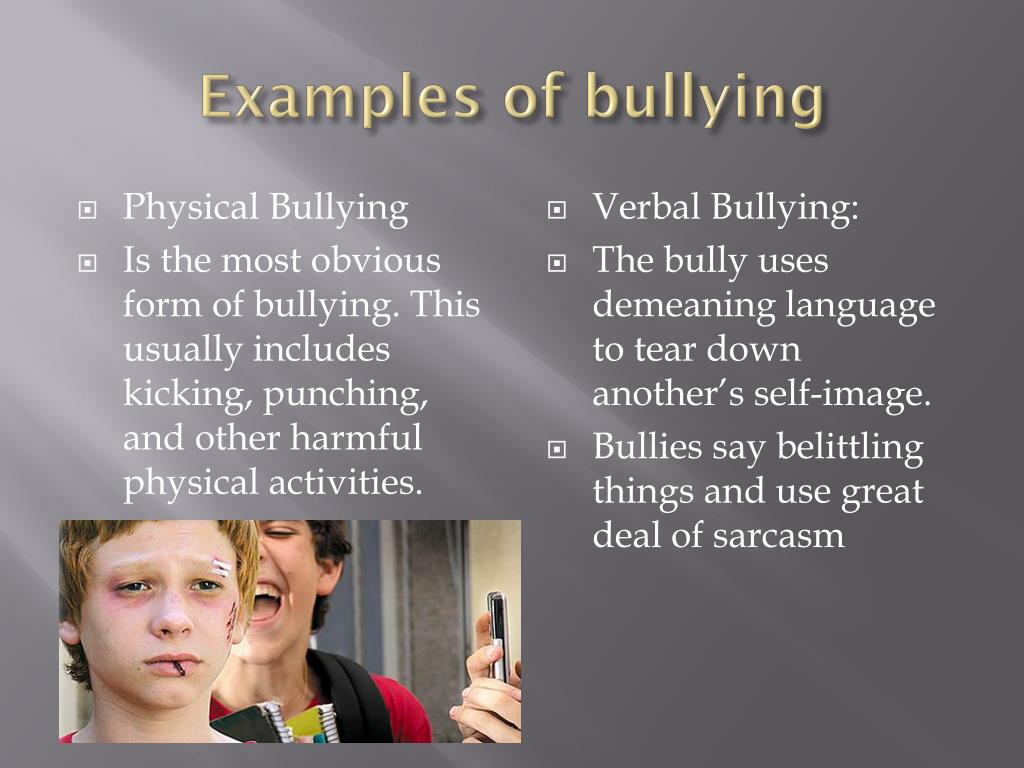 Examples of bullying

Physical Bullying

Is the most obvious form of bullying. This usually includes kicking, punching, and other harmful physical activities.

Verbal Bullying:

The bully uses demeaning language to tear down another's self-image.

Bullies say belittling things and use great deal of sarcasm